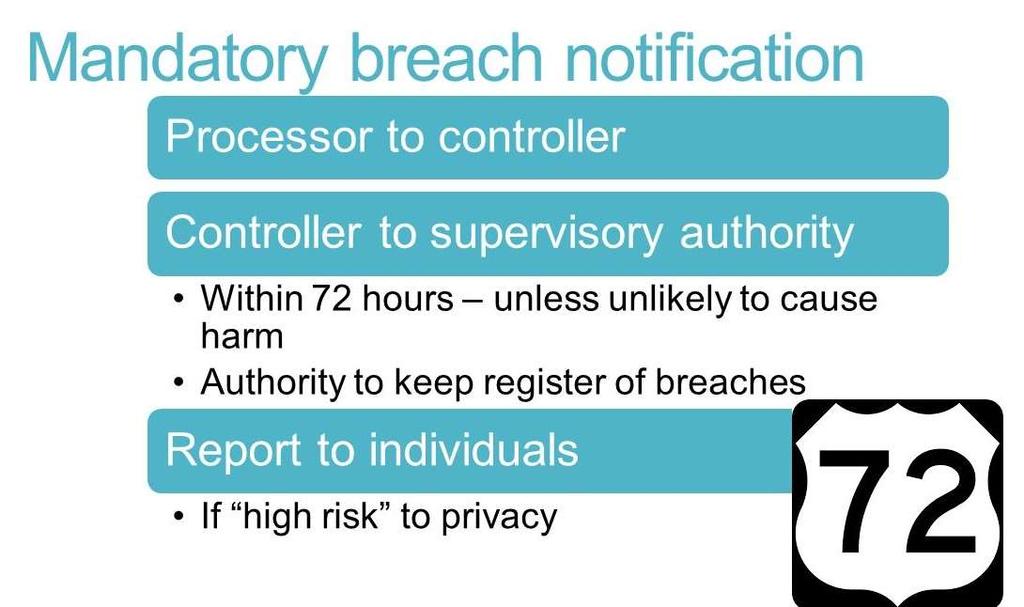 Mandatory breach notification

Processor to controller

Controller to supervisory authority

• Within 72 hours – unless unlikely to cause harm
• Authority to keep register of breaches

Report to individuals

• If “high risk” to privacy

72